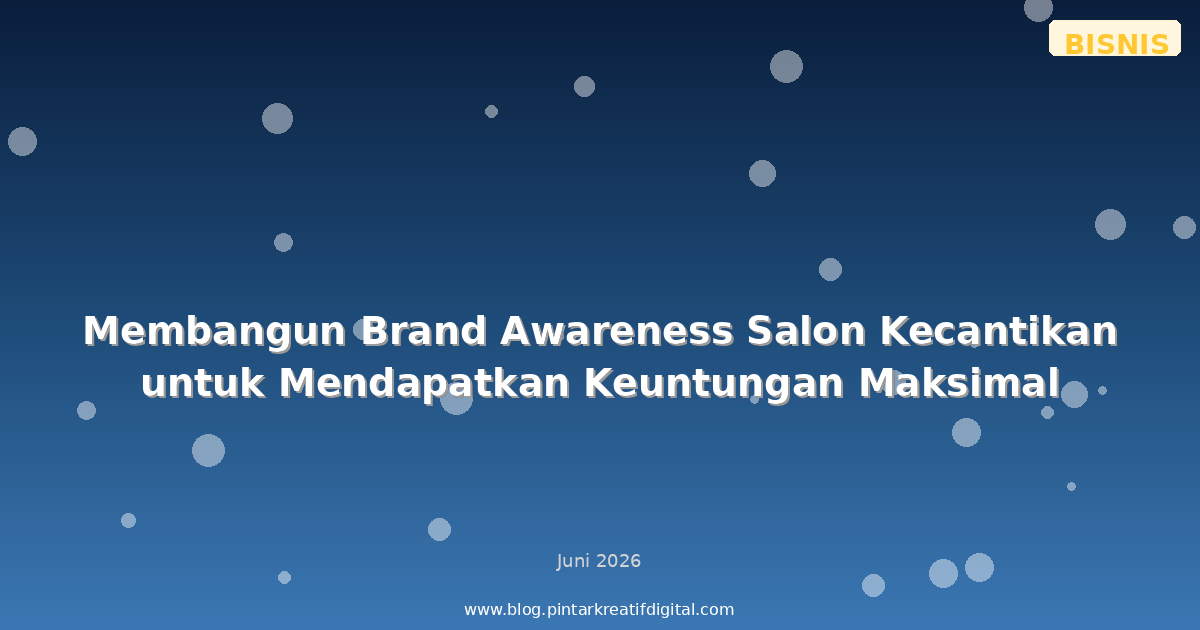 BISNIS

Membangun Brand Awareness Salon Kecantikan untuk Mendapatkan Keuntungan Maksimal

Juni 2026

www.blog.pintarkreatifdigital.com